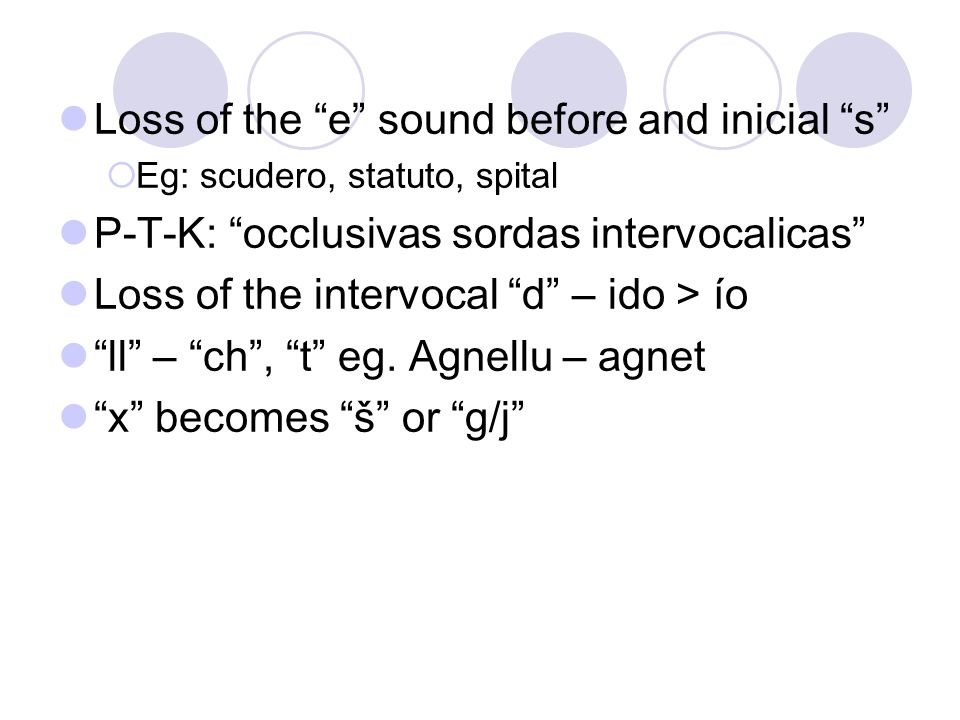 Loss of the “e” sound before and inicial “s”

Eg: scudero, statuto, spital

P-T-K: “occlusivas sordas intervocalicas”

Loss of the intervocal “d” – ido > ío

“ll” – “ch”, “t” eg. Agnellu – agnet

“x” becomes “š” or “g/j”